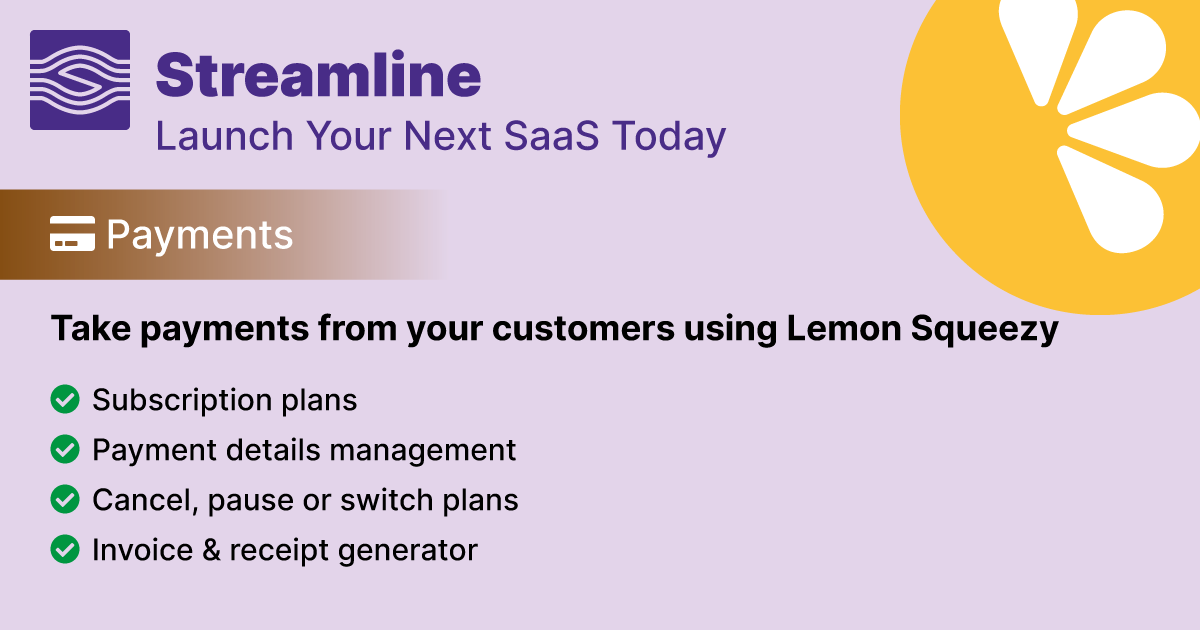 Streamline
Launch Your Next SaaS Today

Payments

Take payments from your customers using Lemon Squeezy

Subscription plans
Payment details management
Cancel, pause or switch plans
Invoice & receipt generator